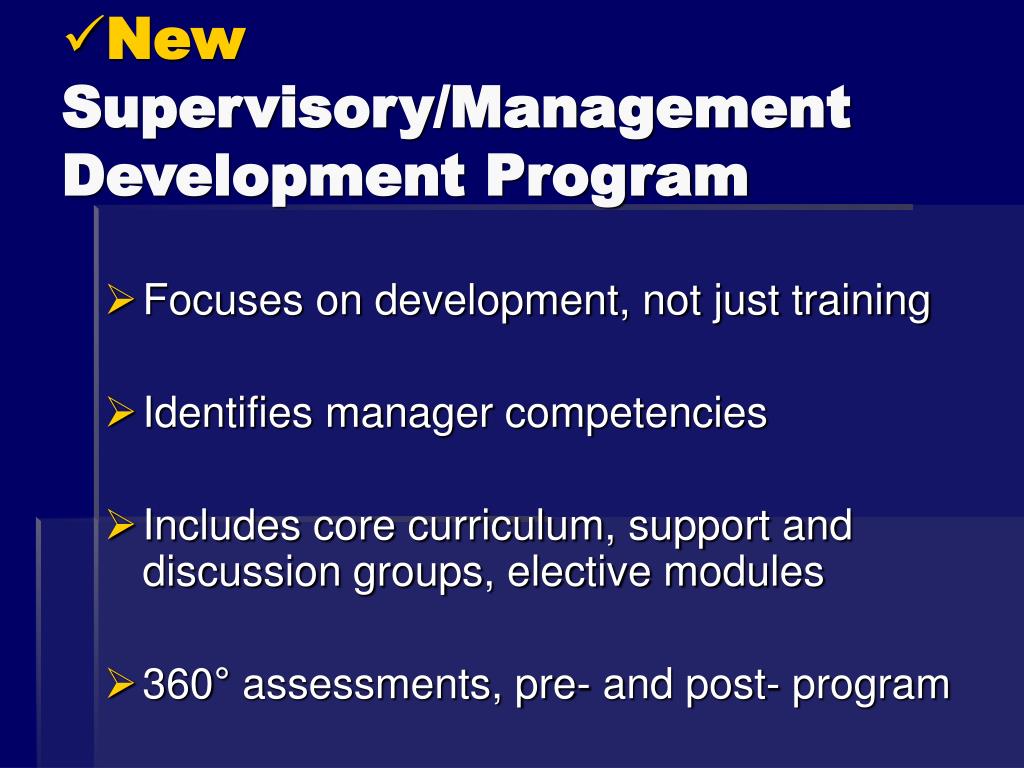 ✓New Supervisory/Management Development Program

➢ Focuses on development, not just training

➢ Identifies manager competencies

➢ Includes core curriculum, support and discussion groups, elective modules

➢ 360° assessments, pre- and post- program